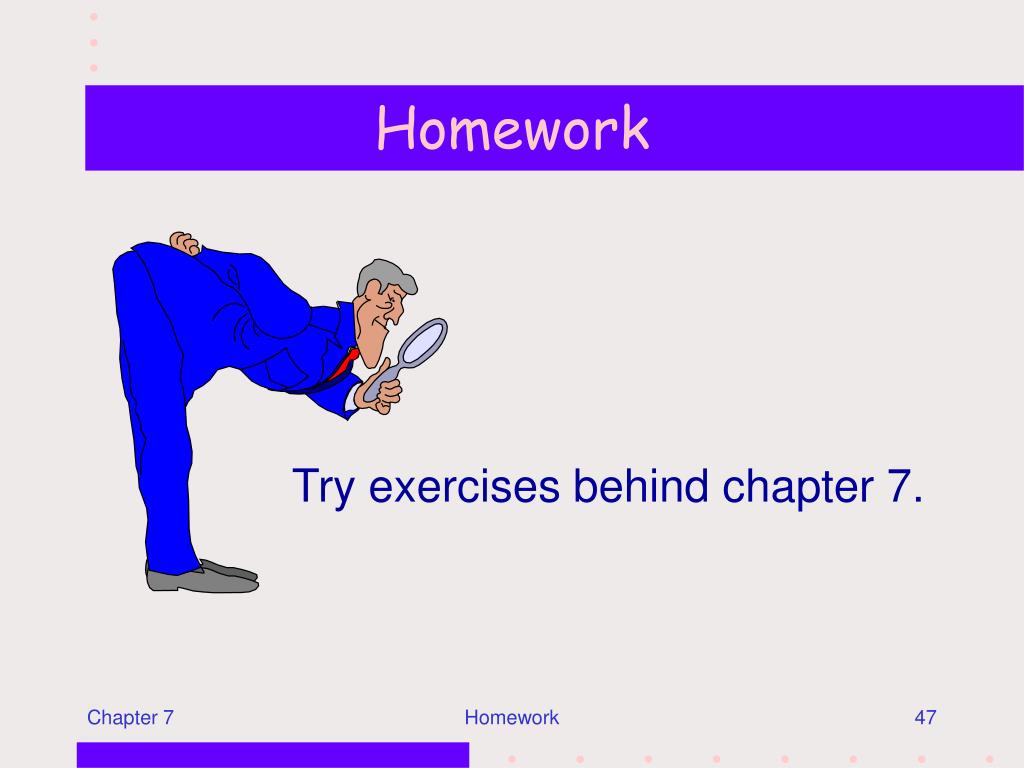 Homework

Try exercises behind chapter 7.

Chapter 7

Homework

47